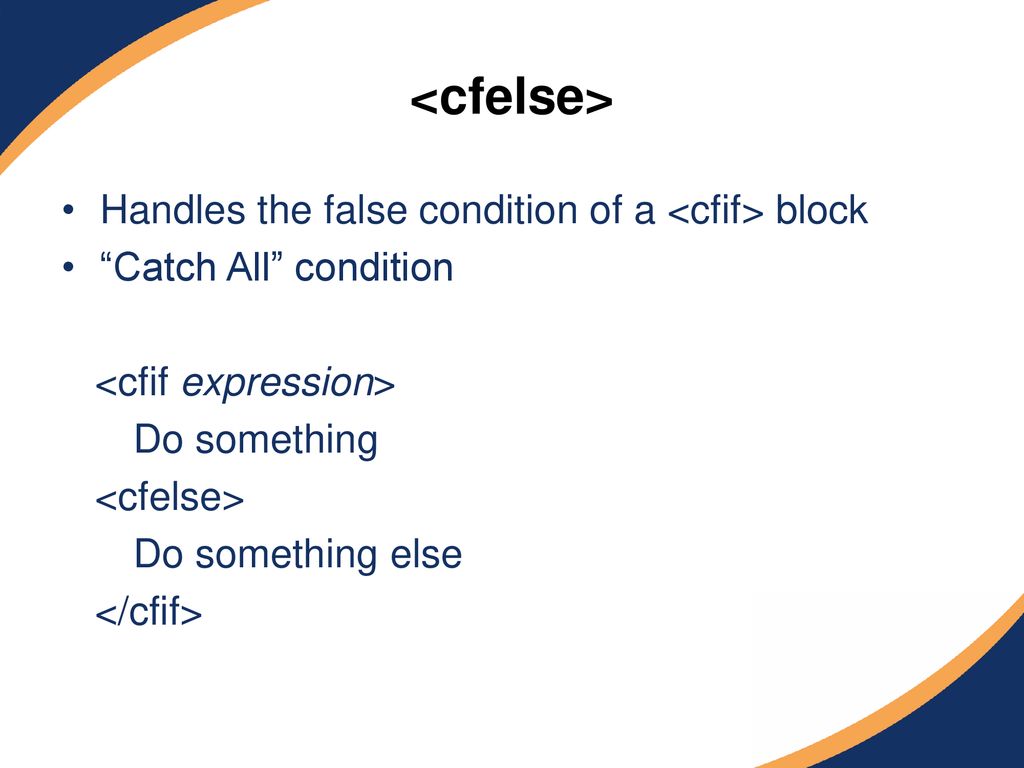 <cfelse>

• Handles the false condition of a <cfif> block
• “Catch All” condition

<cfif expression>
Do something
<cfelse>
Do something else
</cfif>